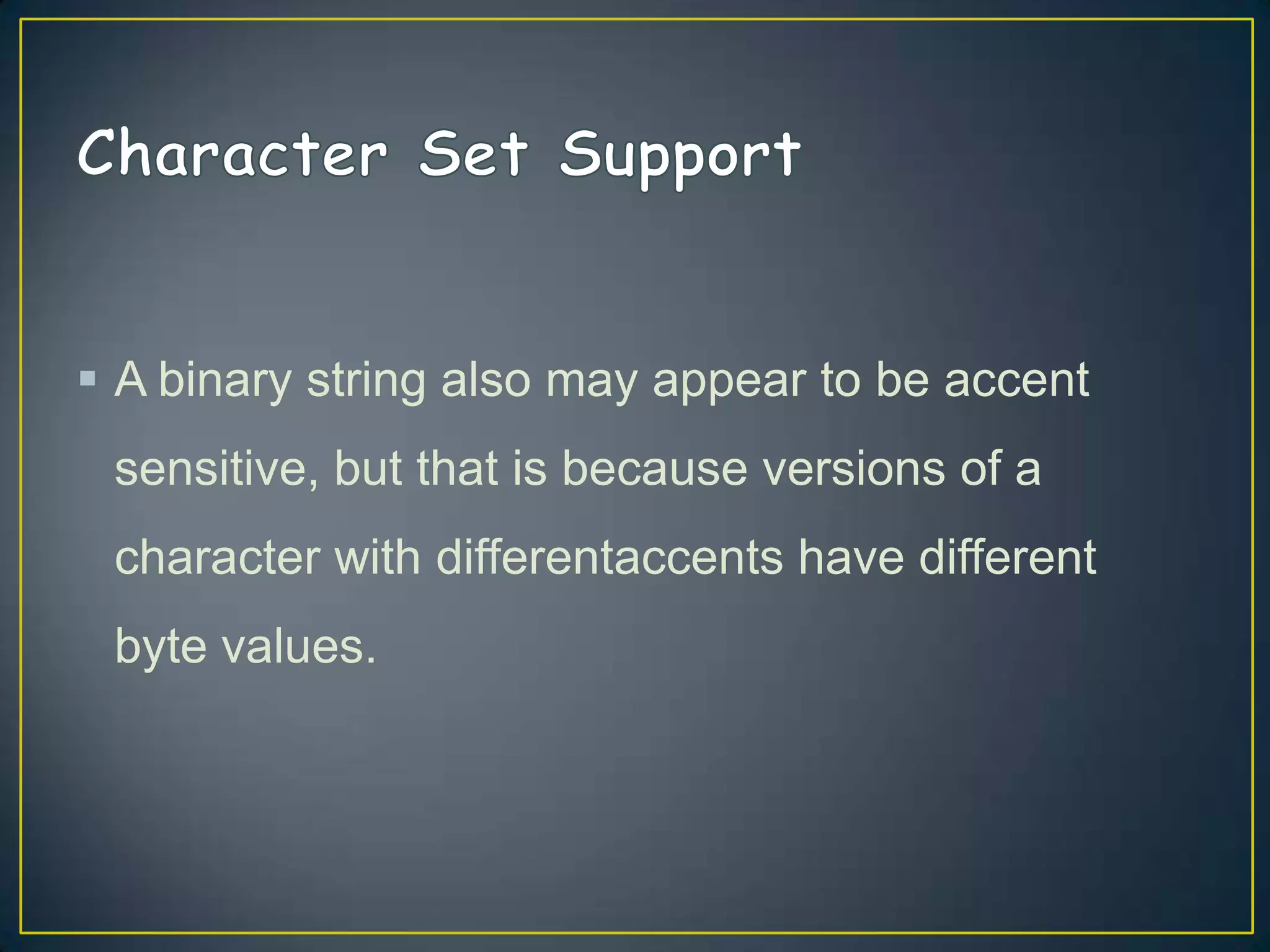 Character Set Support

▪ A binary string also may appear to be accent sensitive, but that is because versions of a character with differentaccents have different byte values.